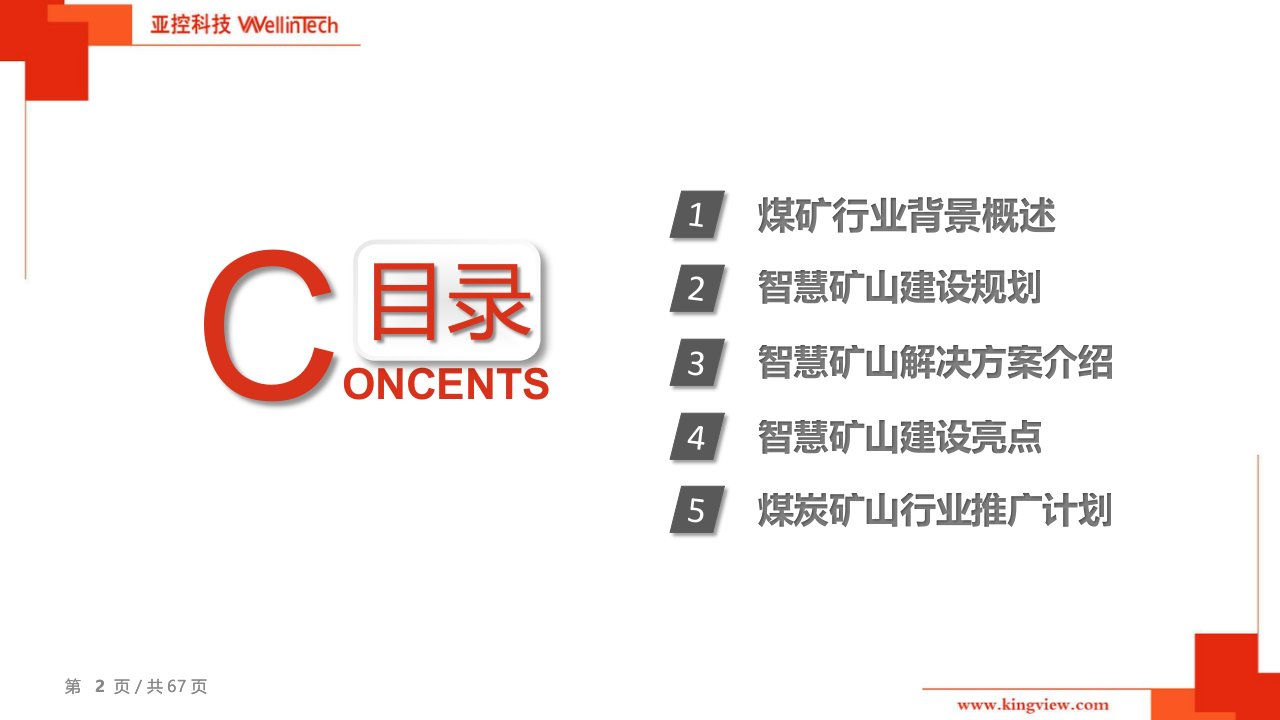 亚控科技 WellinTech

C 目录 ONCENTS

1 煤矿行业背景概述

2 智慧矿山建设规划

3 智慧矿山解决方案介绍

4 智慧矿山建设亮点

5 煤炭矿山行业推广计划

第 2 页 / 共 67 页

www.kingview.com